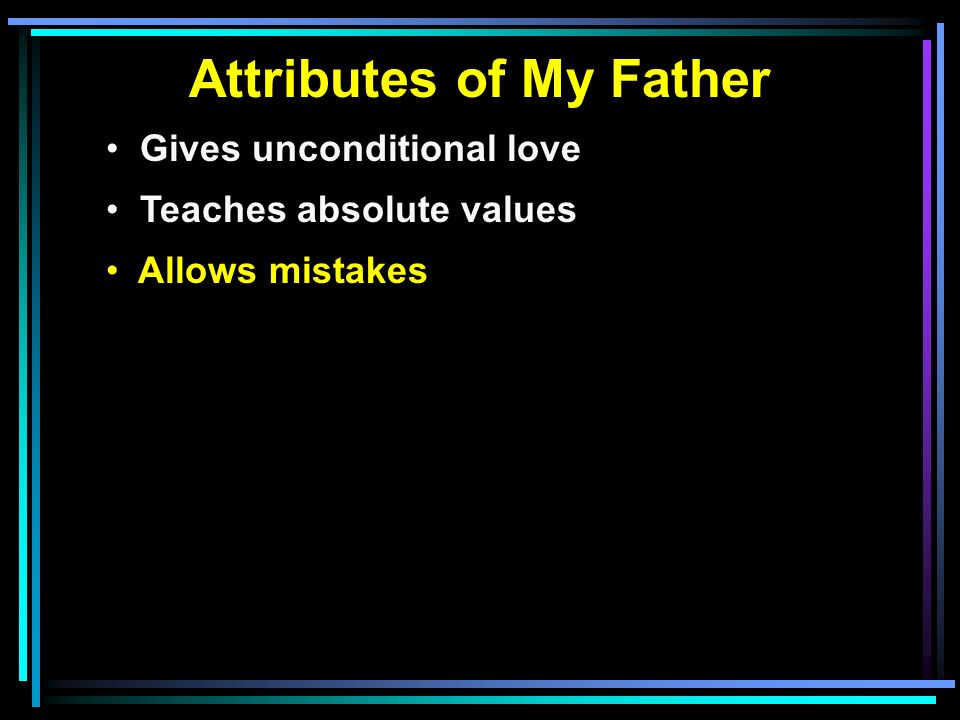 Attributes of My Father

• Gives unconditional love
• Teaches absolute values
• Allows mistakes